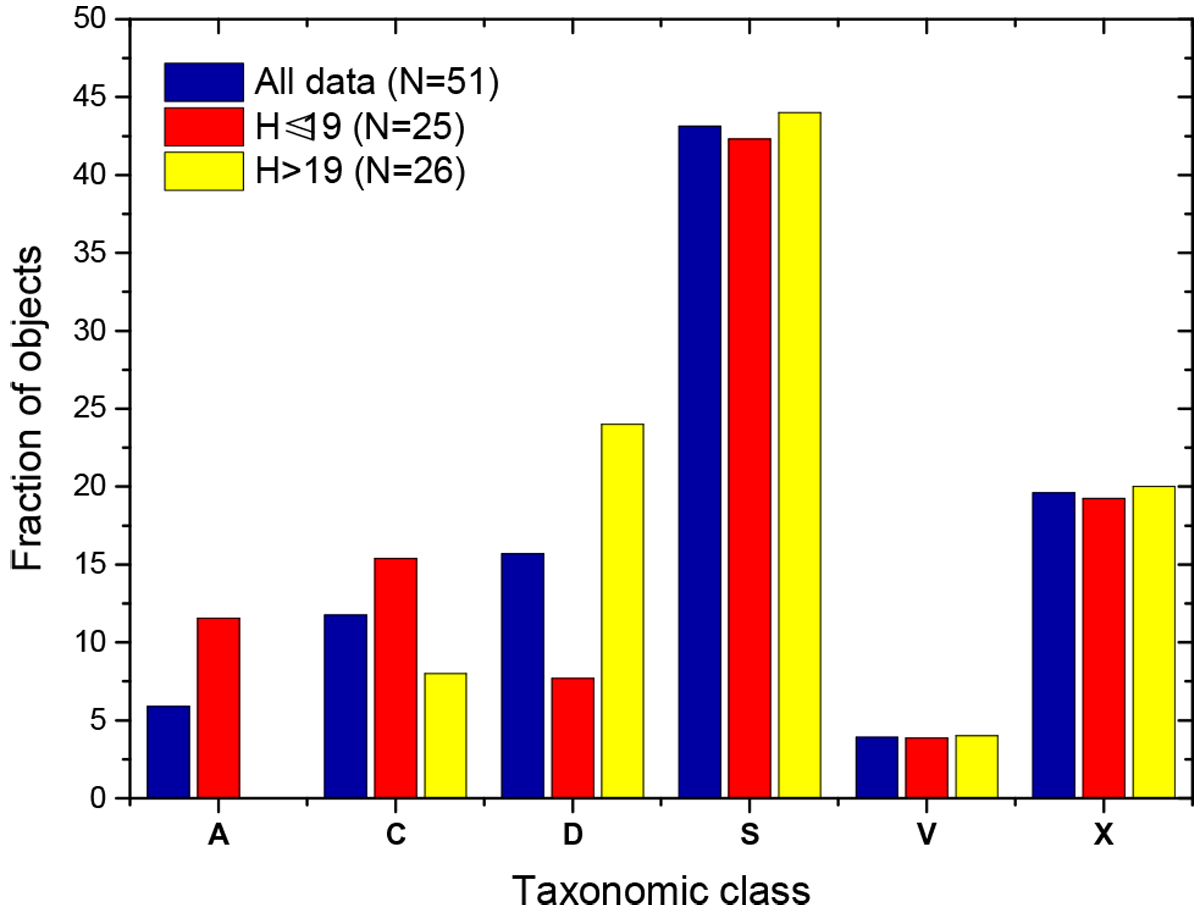 All data (N=51)
H⩽19 (N=25)
H>19 (N=26)

Fraction of objects

50
45
40
35
30
25
20
15
10
5
0

A
C
D
S
V
X

Taxonomic class